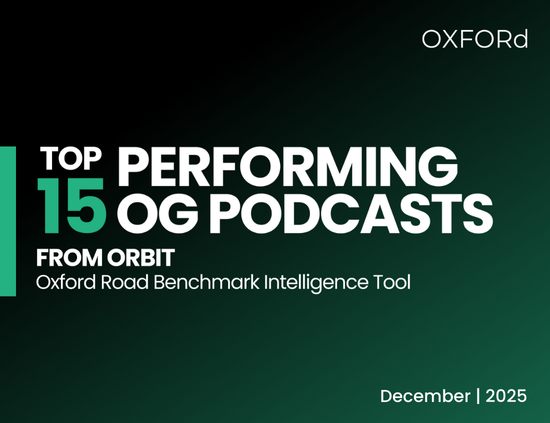 OXFORd

TOP 15 PERFORMING OG PODCASTS

FROM ORBIT

Oxford Road Benchmark Intelligence Tool

December | 2025